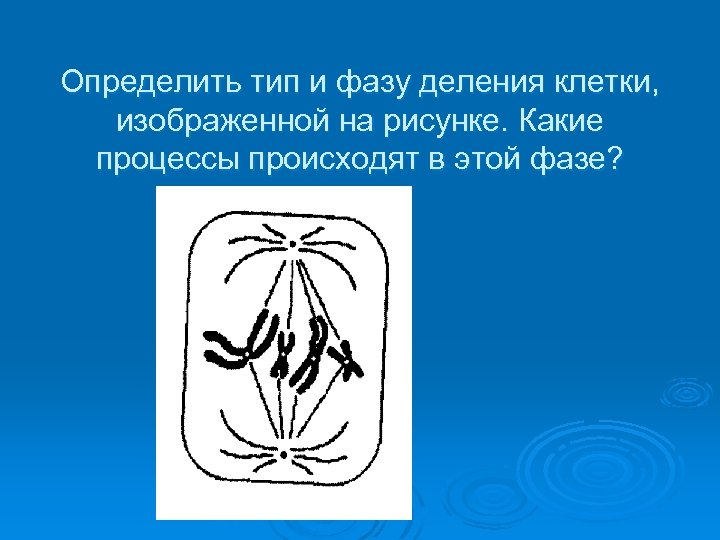 Определить тип и фазу деления клетки, изображенной на рисунке. Какие процессы происходят в этой фазе?